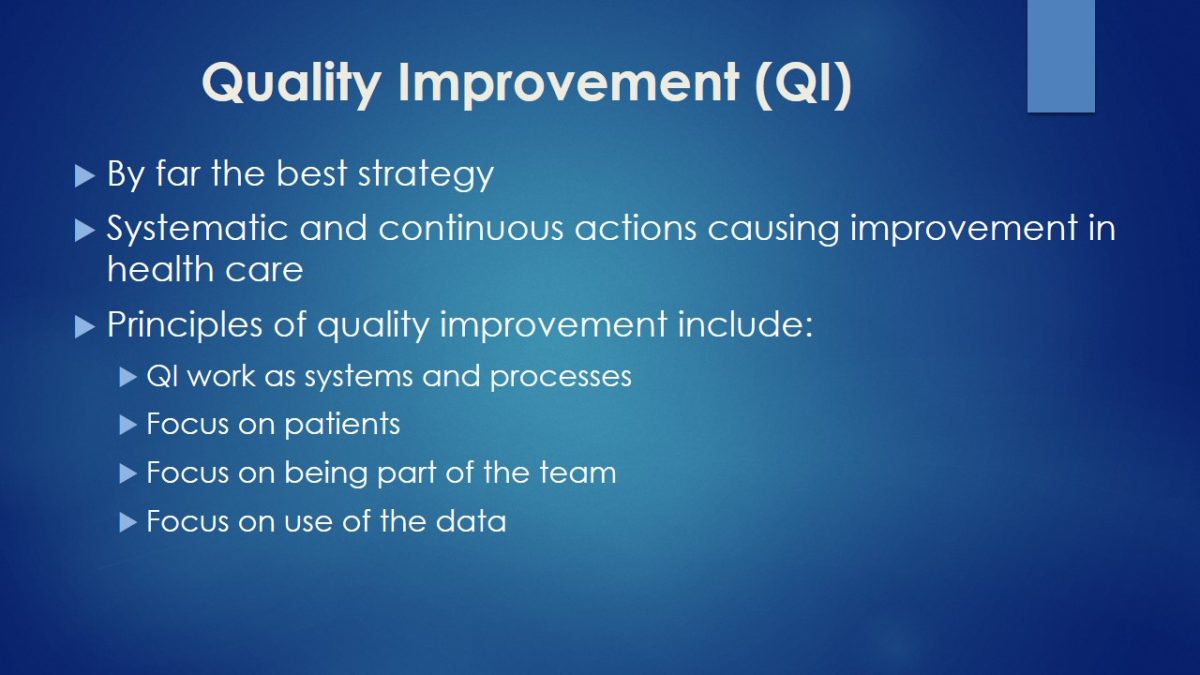 Quality Improvement (QI)

▶ By far the best strategy

▶ Systematic and continuous actions causing improvement in health care

▶ Principles of quality improvement include:

▶ QI work as systems and processes

▶ Focus on patients

▶ Focus on being part of the team

▶ Focus on use of the data